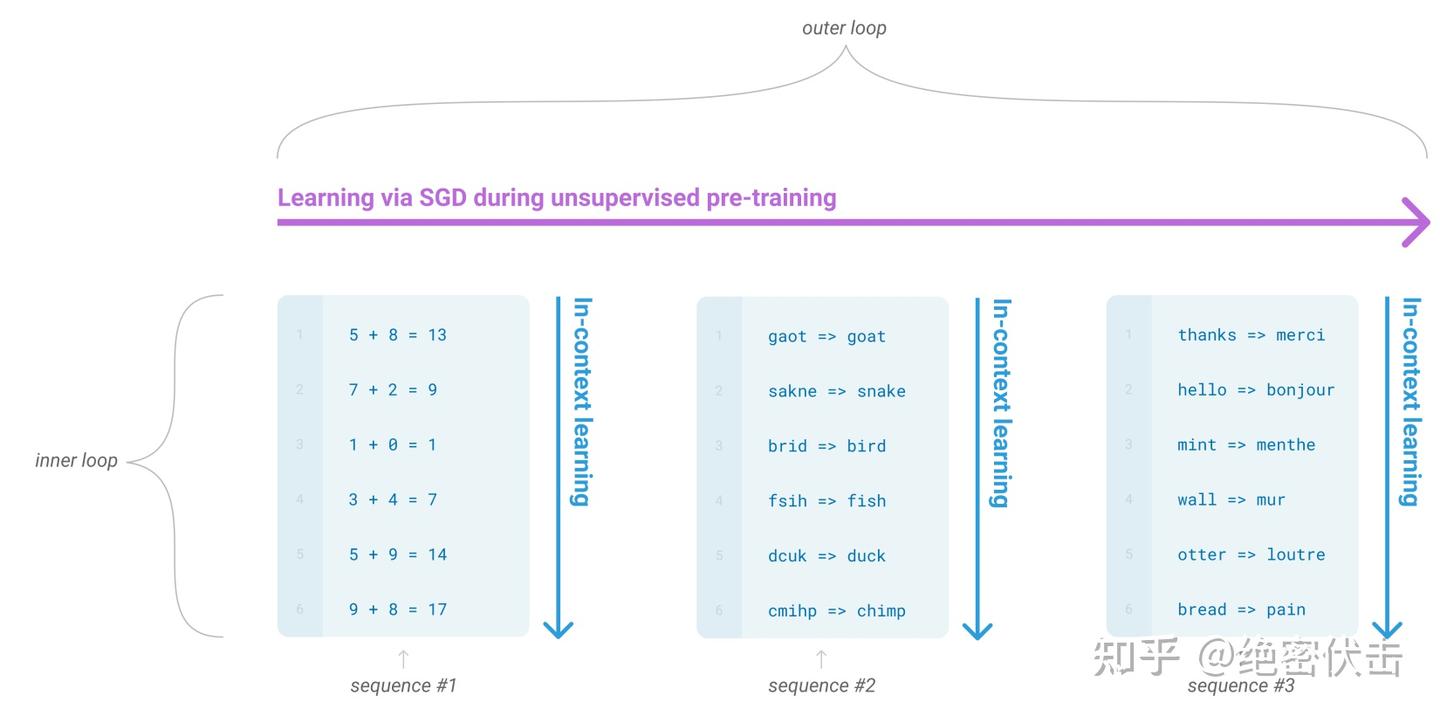 outer loop

Learning via SGD during unsupervised pre-training

inner loop

1 5 + 8 = 13
2 7 + 2 = 9
3 1 + 0 = 1
4 3 + 4 = 7
5 5 + 9 = 14
6 9 + 8 = 17

In-context learning

sequence #1

1 gaot => goat
2 sakne => snake
3 brid => bird
4 fsih => fish
5 dcuk => duck
6 cmihp => chimp

In-context learning

sequence #2

1 thanks => merci
2 hello => bonjour
3 mint => menthe
4 wall => mur
5 otter => loutre
6 bread => pain

In-context learning

sequence #3

知乎 @绝密伏击